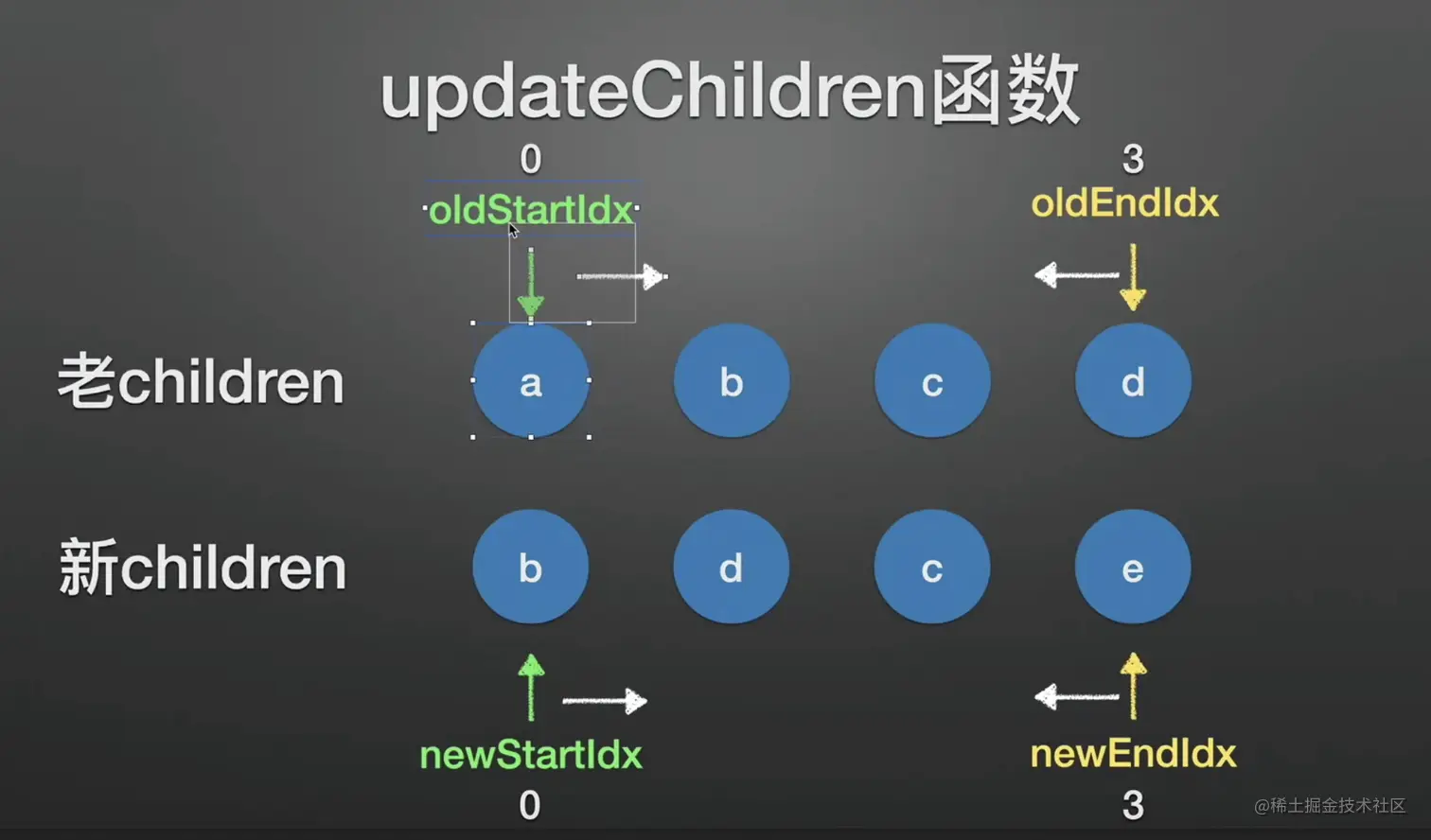 updateChildren函数

0
oldStartIdx

3
oldEndIdx

老children
a b c d

新children
b d c e

newStartIdx
0

newEndIdx
3

@稀土掘金技术社区